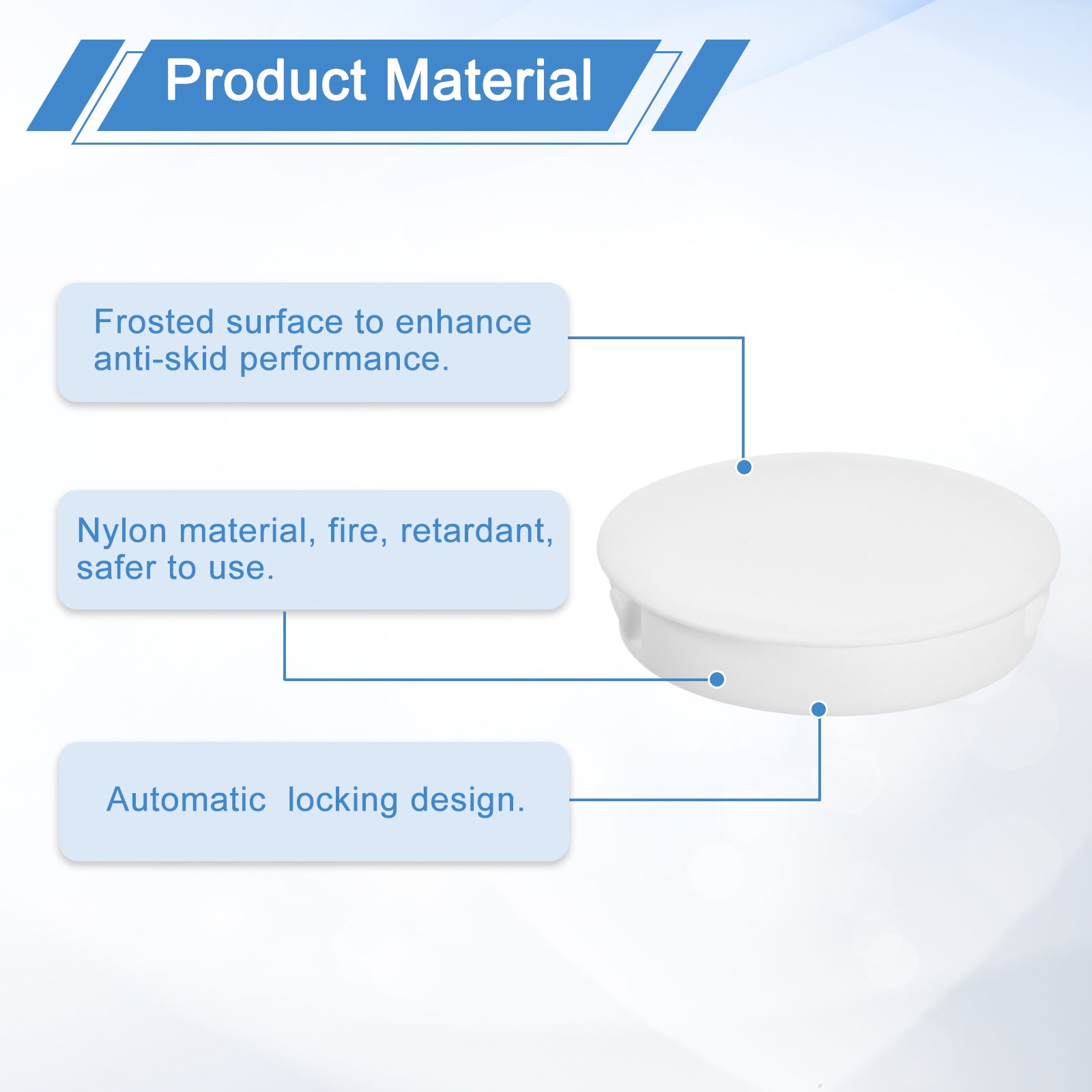 Product Material

Frosted surface to enhance anti-skid performance.

Nylon material, fire, retardant, safer to use.

Automatic  locking design.